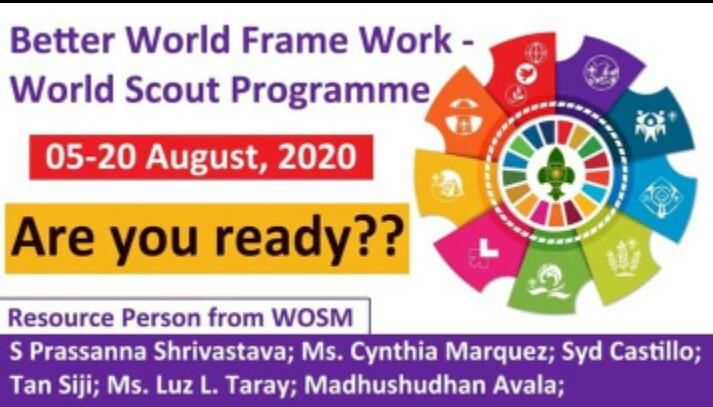 Better World Frame Work - World Scout Programme

05-20 August, 2020

Are you ready??

Resource Person from WOSM

S Prassanna Shrivastava; Ms. Cynthia Marquez; Syd Castillo; Tan Siji; Ms. Luz L. Taray; Madhushudhan Avala;